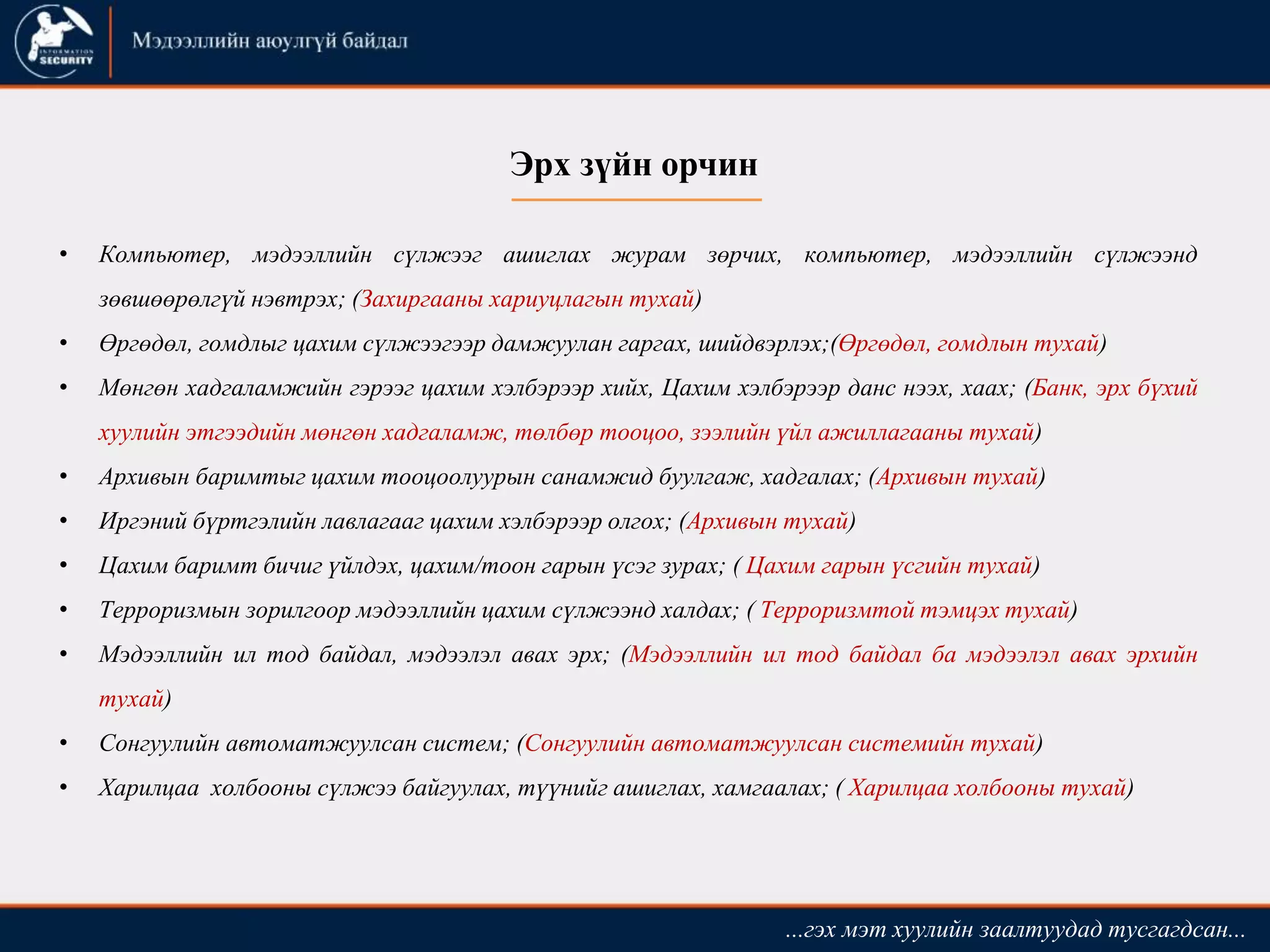 INFORMATION SECURITY

Мэдээллийн аюулгүй байдал

Эрх зүйн орчин

• Компьютер, мэдээллийн сүлжээг ашиглах журам зөрчих, компьютер, мэдээллийн сүлжээнд зөвшөөрөлгүй нэвтрэх; (Захиргааны хариуцлагын тухай)
• Өргөдөл, гомдлыг цахим сүлжээгээр дамжуулан гаргах, шийдвэрлэх;(Өргөдөл, гомдлын тухай)
• Мөнгөн хадгаламжийн гэрээг цахим хэлбэрээр хийх, Цахим хэлбэрээр данс нээх, хаах; (Банк, эрх бүхий хуулийн этгээдийн мөнгөн хадгаламж, төлбөр тооцоо, зээлийн үйл ажиллагааны тухай)
• Архивын баримтыг цахим тооцоолуурын санамжид буулгаж, хадгалах; (Архивын тухай)
• Иргэний бүртгэлийн лавлагааг цахим хэлбэрээр олгох; (Архивын тухай)
• Цахим баримт бичиг үйлдэх, цахим/тоон гарын үсэг зурах; ( Цахим гарын үсгийн тухай)
• Терроризмын зорилгоор мэдээллийн цахим сүлжээнд халдах; ( Терроризмтой тэмцэх тухай)
• Мэдээллийн ил тод байдал, мэдээлэл авах эрх; (Мэдээллийн ил тод байдал ба мэдээлэл авах эрхийн тухай)
• Сонгуулийн автоматжуулсан систем; (Сонгуулийн автоматжуулсан системийн тухай)
• Харилцаа холбооны сүлжээ байгуулах, түүнийг ашиглах, хамгаалах; ( Харилцаа холбооны тухай)

...гэх мэт хуулийн заалтуудад тусгагдсан...